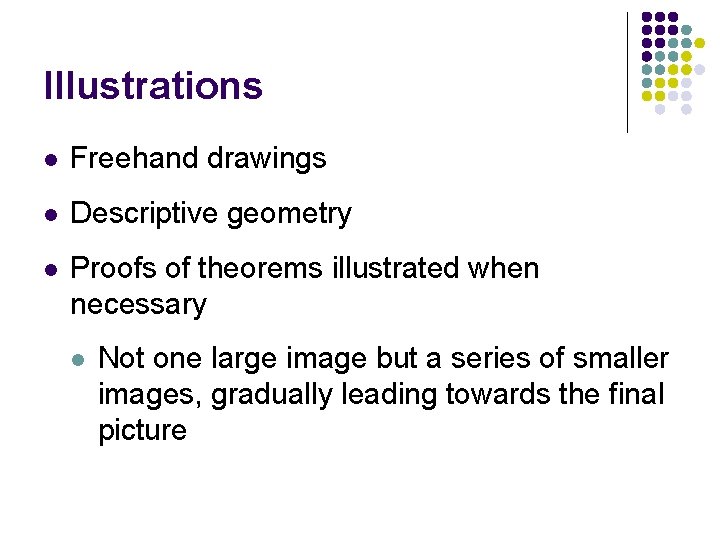 Illustrations

• Freehand drawings

• Descriptive geometry

• Proofs of theorems illustrated when necessary

• Not one large image but a series of smaller images, gradually leading towards the final picture